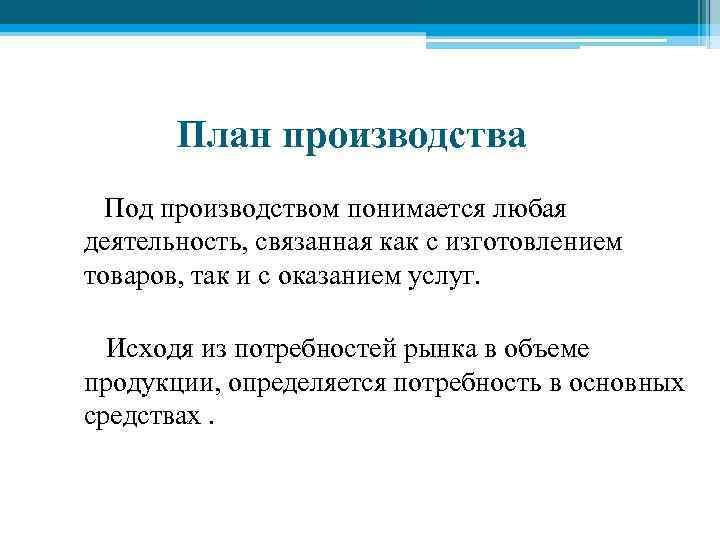 План производства

Под производством понимается любая деятельность, связанная как с изготовлением товаров, так и с оказанием услуг.

Исходя из потребностей рынка в объеме продукции, определяется потребность в основных средствах .